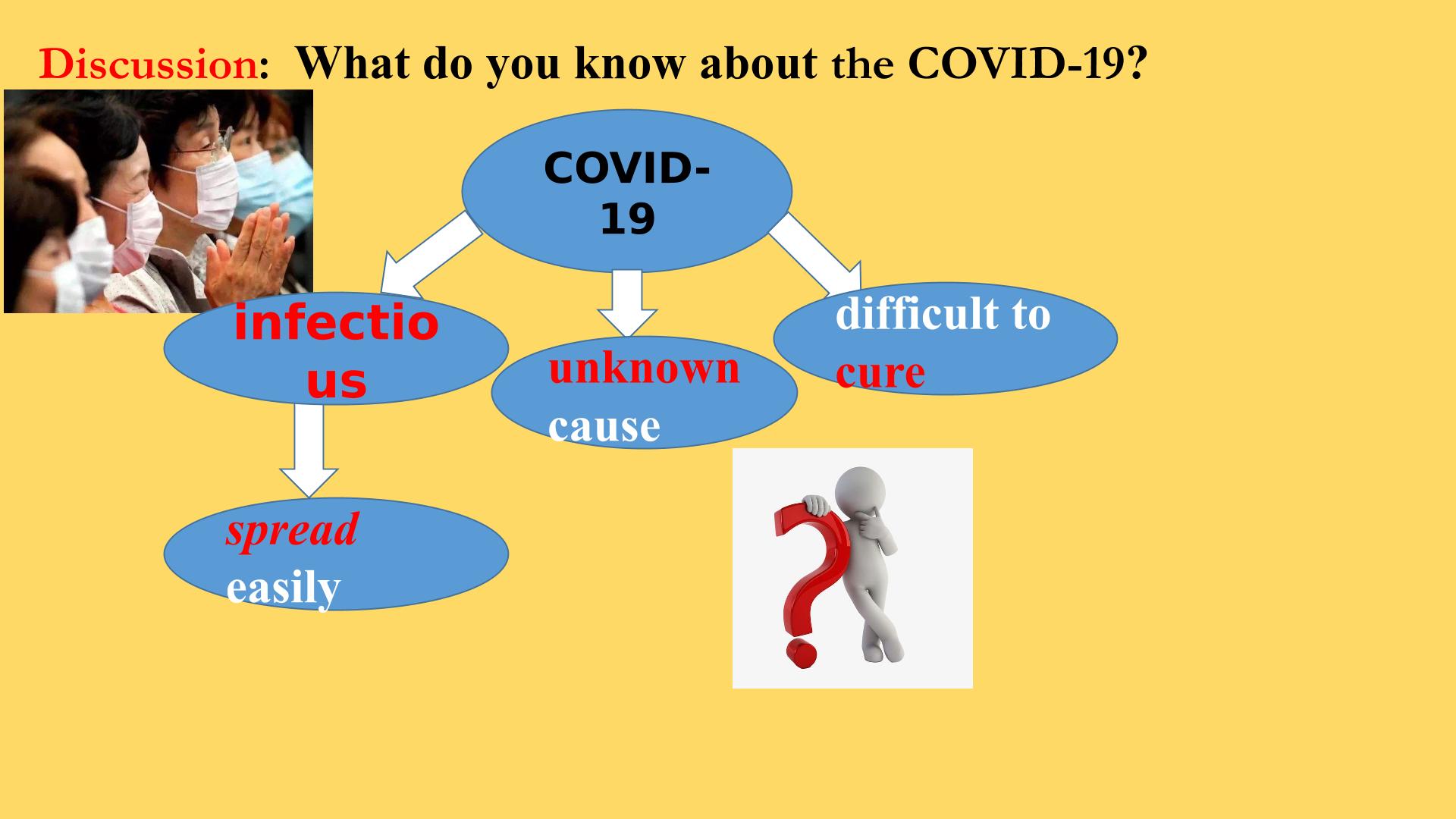 Discussion: What do you know about the COVID-19?

COVID-19

infectious

unknown cause

difficult to cure

spread easily